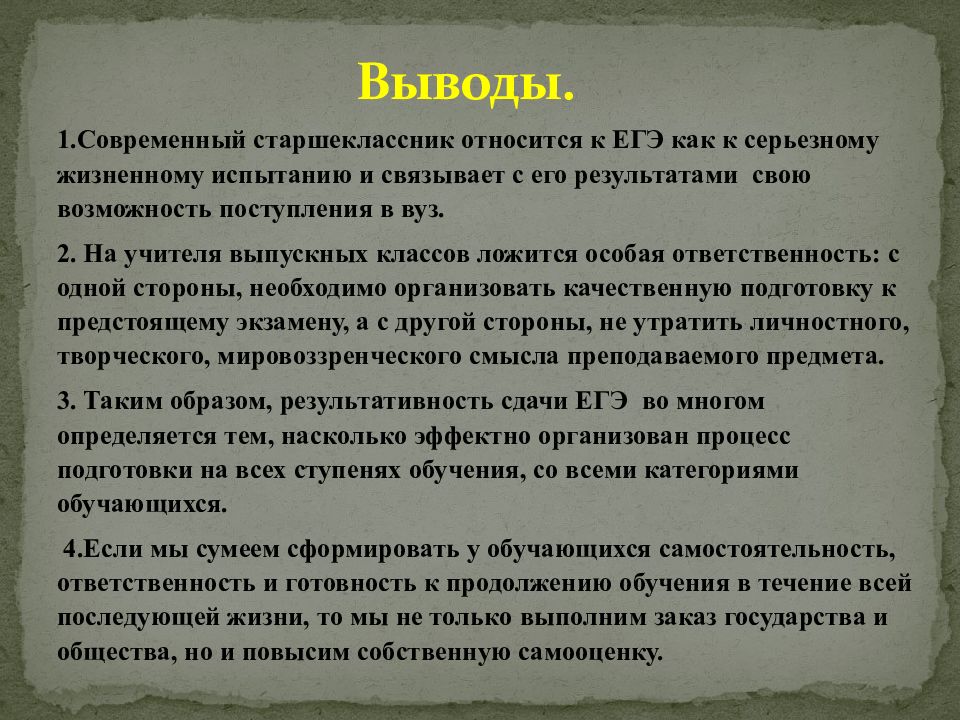 Выводы.

1.Современный старшеклассник относится к ЕГЭ как к серьезному жизненному испытанию и связывает с его результатами свою возможность поступления в вуз.

2. На учителя выпускных классов ложится особая ответственность: с одной стороны, необходимо организовать качественную подготовку к предстоящему экзамену, а с другой стороны, не утратить личностного, творческого, мировоззренческого смысла преподаваемого предмета.

3. Таким образом, результативность сдачи ЕГЭ во многом определяется тем, насколько эффектно организован процесс подготовки на всех ступенях обучения, со всеми категориями обучающихся.

4.Если мы сумеем сформировать у обучающихся самостоятельность, ответственность и готовность к продолжению обучения в течение всей последующей жизни, то мы не только выполним заказ государства и общества, но и повысим собственную самооценку.